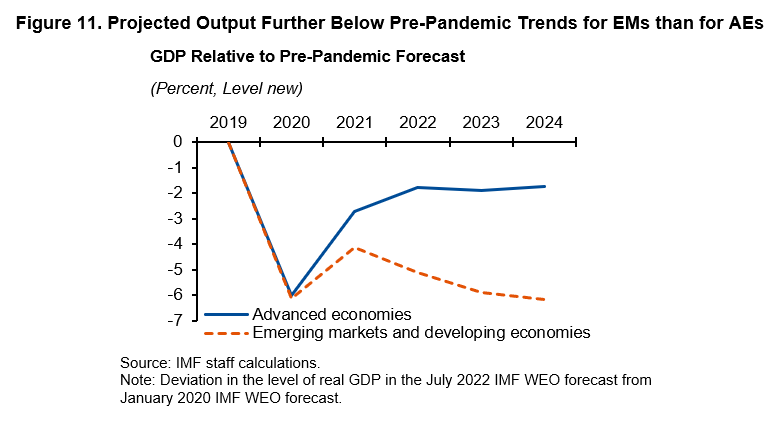 Figure 11. Projected Output Further Below Pre-Pandemic Trends for EMs than for AEs

GDP Relative to Pre-Pandemic Forecast

(Percent, Level new)

2019 2020 2021 2022 2023 2024

0
-1
-2
-3
-4
-5
-6
-7

Advanced economies
Emerging markets and developing economies

Source: IMF staff calculations.
Note: Deviation in the level of real GDP in the July 2022 IMF WEO forecast from January 2020 IMF WEO forecast.